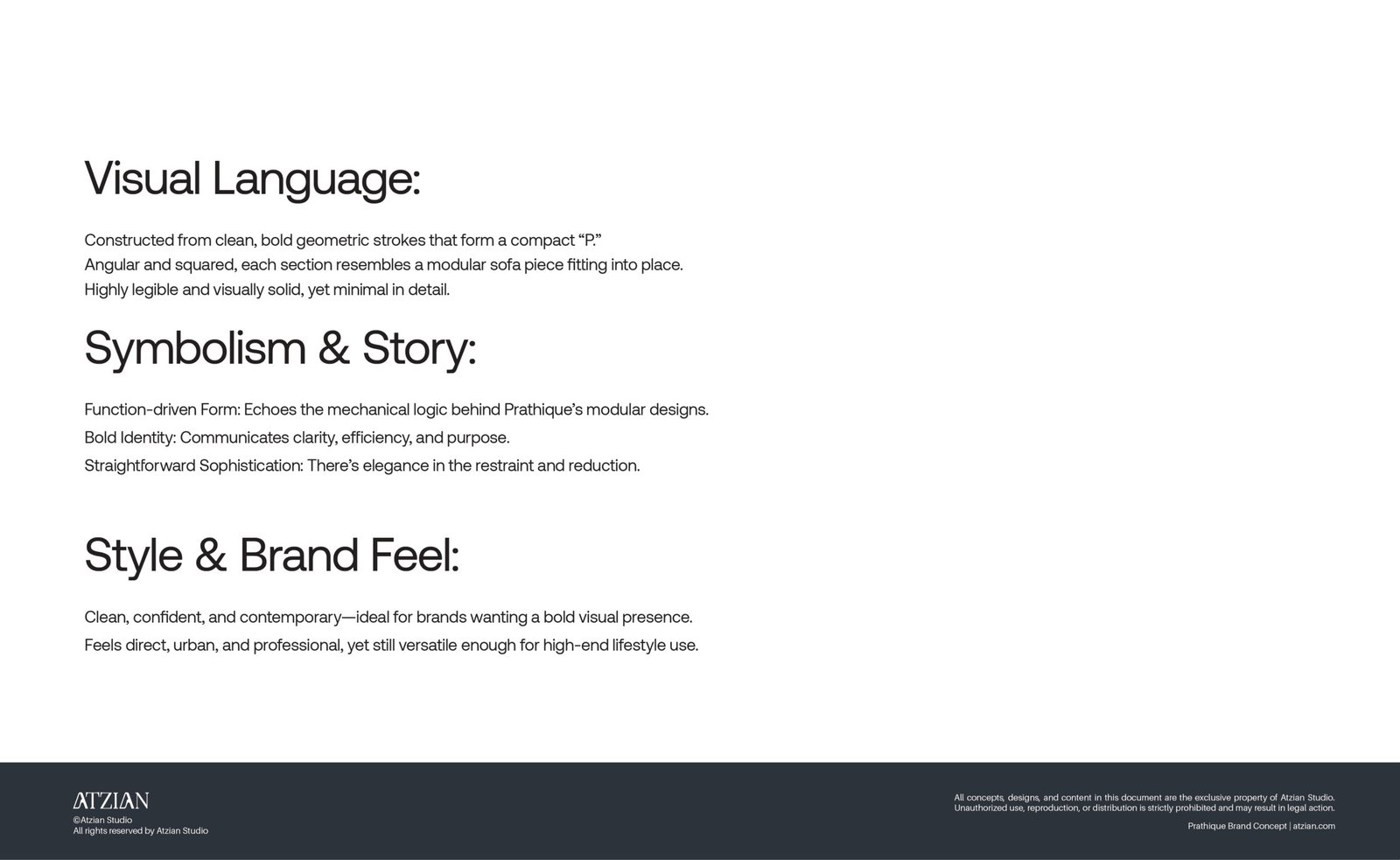 Visual Language:

Constructed from clean, bold geometric strokes that form a compact “P.”
Angular and squared, each section resembles a modular sofa piece fitting into place.
Highly legible and visually solid, yet minimal in detail.

Symbolism & Story:

Function-driven Form: Echoes the mechanical logic behind Prathique’s modular designs.
Bold Identity: Communicates clarity, efficiency, and purpose.
Straightforward Sophistication: There’s elegance in the restraint and reduction.

Style & Brand Feel:

Clean, confident, and contemporary—ideal for brands wanting a bold visual presence.
Feels direct, urban, and professional, yet still versatile enough for high-end lifestyle use.

ATZIAN
©Atzian Studio
All rights reserved by Atzian Studio

All concepts, designs, and content in this document are the exclusive property of Atzian Studio.
Unauthorized use, reproduction, or distribution is strictly prohibited and may result in legal action.

Prathique Brand Concept | atzian.com